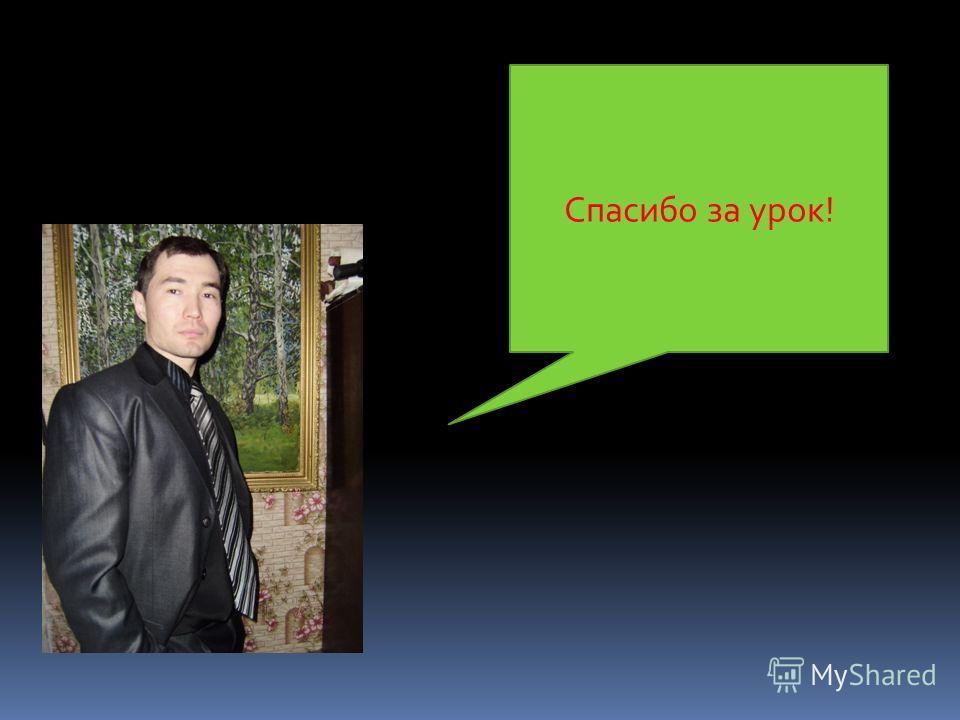 Спасибо за урок!

MyShared